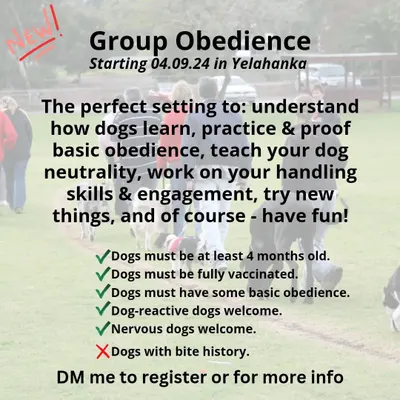 NEW!

Group Obedience
Starting 04.09.24 in Yelahanka

The perfect setting to: understand how dogs learn, practice & proof basic obedience, teach your dog neutrality, work on your handling skills & engagement, try new things, and of course - have fun!

✓Dogs must be at least 4 months old.
✓Dogs must be fully vaccinated.
✓Dogs must have some basic obedience.
✓Dog-reactive dogs welcome.
✓Nervous dogs welcome.
✗Dogs with bite history.

DM me to register or for more info